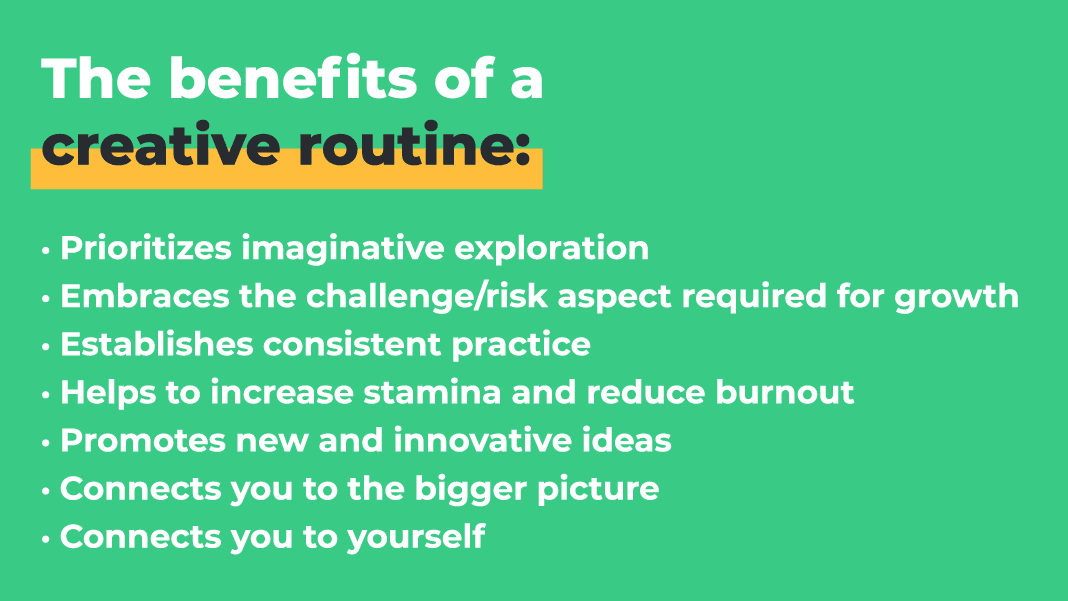 The benefits of a creative routine:

• Prioritizes imaginative exploration
• Embraces the challenge/risk aspect required for growth
• Establishes consistent practice
• Helps to increase stamina and reduce burnout
• Promotes new and innovative ideas
• Connects you to the bigger picture
• Connects you to yourself